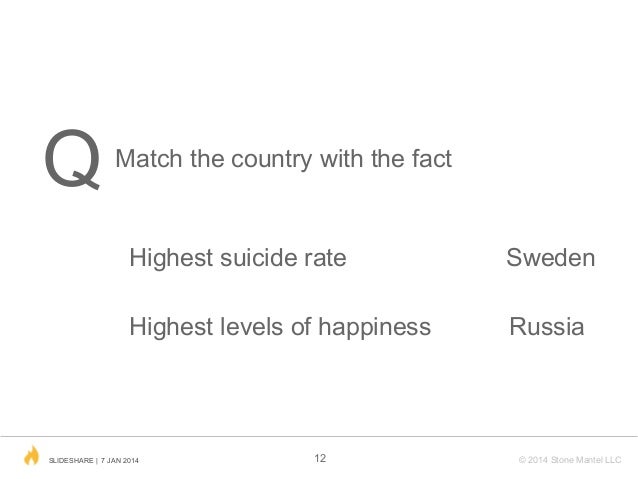 Q Match the country with the fact

Highest suicide rate Sweden

Highest levels of happiness Russia

SLIDESHARE | 7 JAN 2014

12

© 2014 Stone Mantel LLC